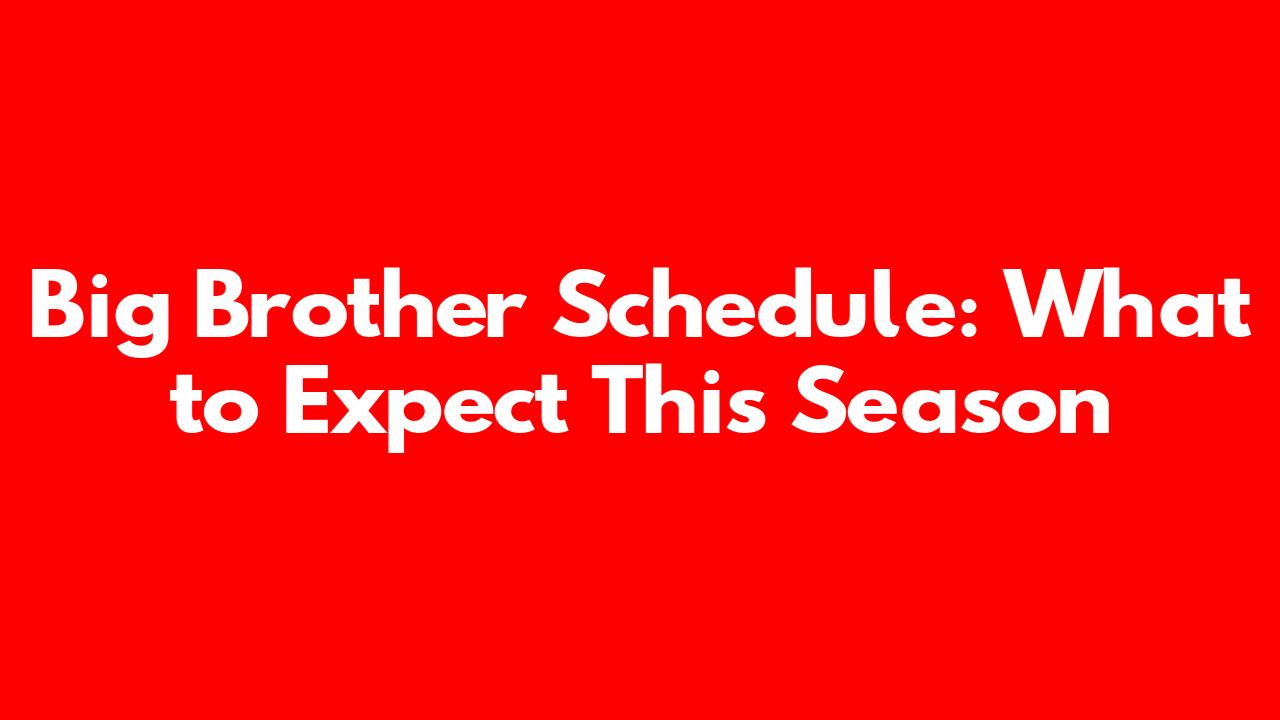 Big Brother Schedule: What to Expect This Season